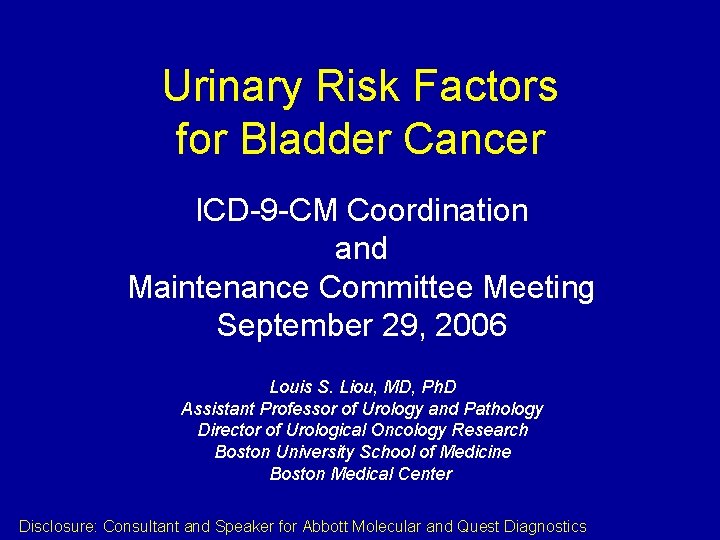 Urinary Risk Factors for Bladder Cancer

ICD-9-CM Coordination and Maintenance Committee Meeting September 29, 2006

Louis S. Liou, MD, PhD
Assistant Professor of Urology and Pathology
Director of Urological Oncology Research
Boston University School of Medicine
Boston Medical Center

Disclosure: Consultant and Speaker for Abbott Molecular and Quest Diagnostics